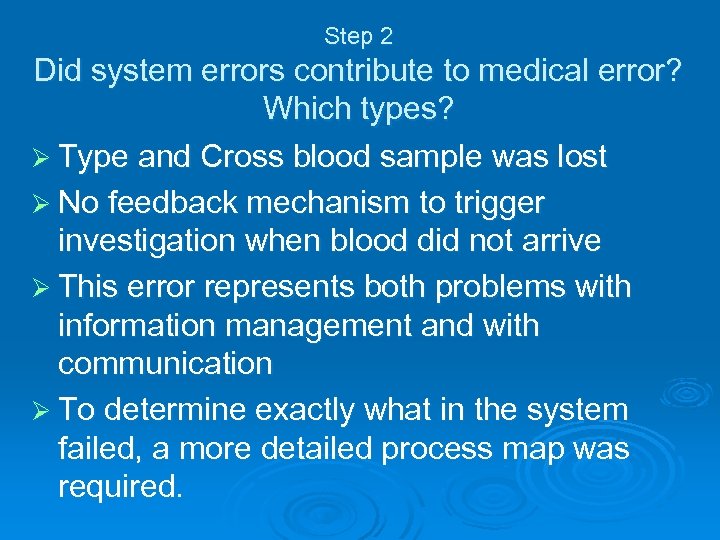 Step 2
Did system errors contribute to medical error? Which types?

➢ Type and Cross blood sample was lost
➢ No feedback mechanism to trigger investigation when blood did not arrive
➢ This error represents both problems with information management and with communication
➢ To determine exactly what in the system failed, a more detailed process map was required.